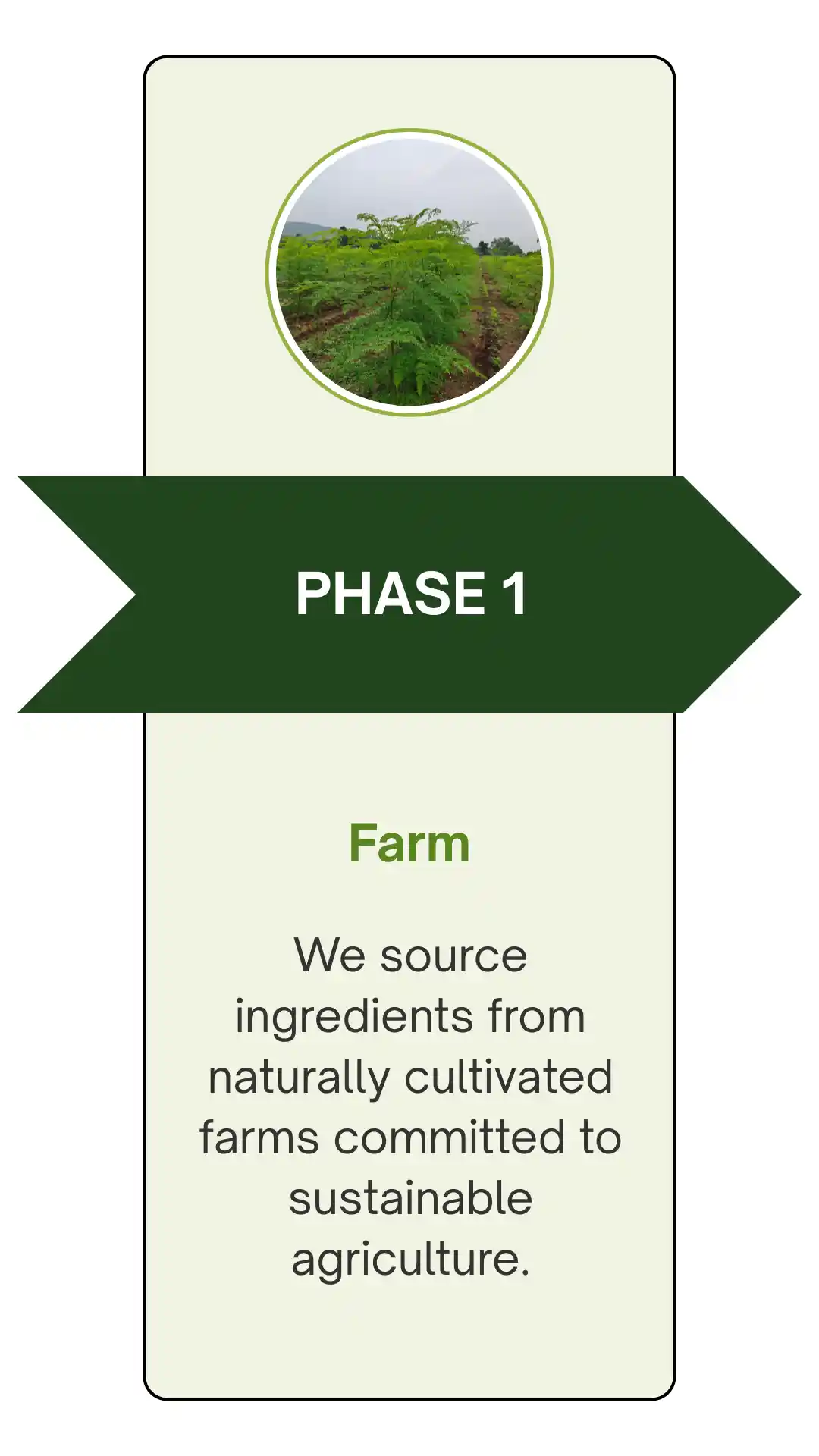 PHASE 1

Farm

We source ingredients from naturally cultivated farms committed to sustainable agriculture.